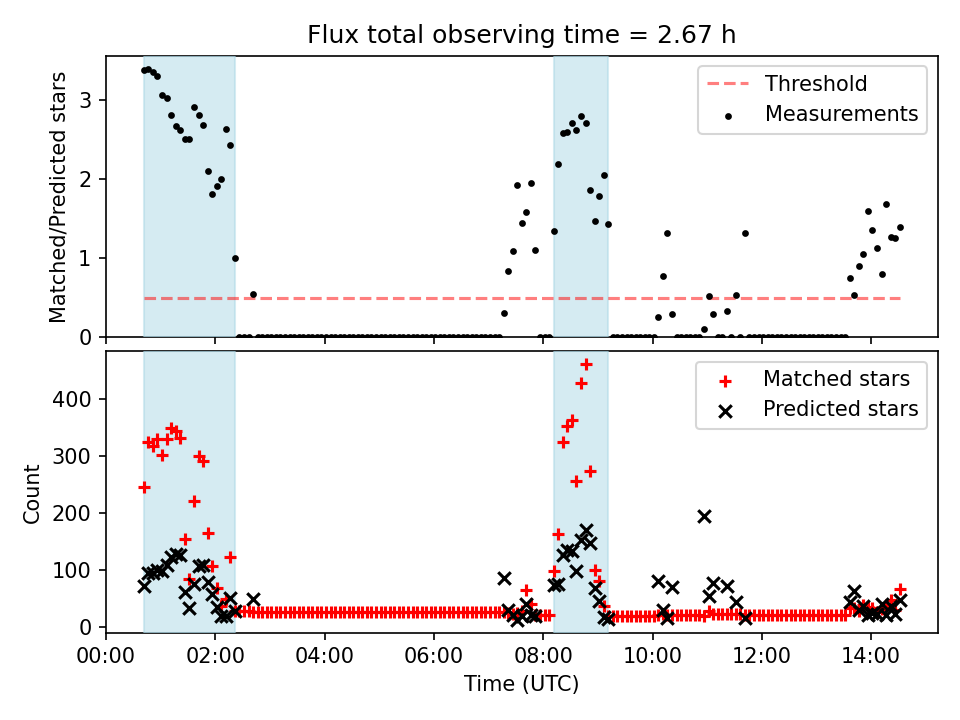 Flux total observing time = 2.67 h

Matched/Predicted stars

3
2
1
0

Threshold
Measurements

Count

400
300
200
100
0

Matched stars
Predicted stars

00:00
02:00
04:00
06:00
08:00
10:00
12:00
14:00

Time (UTC)